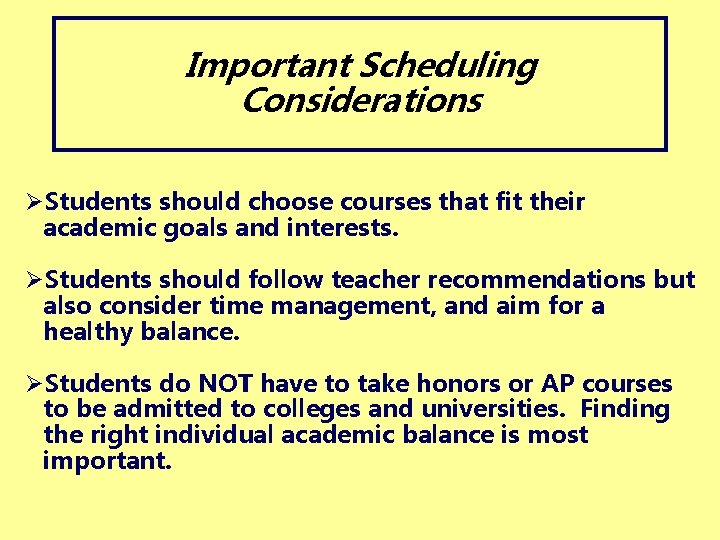 Important Scheduling Considerations

➢Students should choose courses that fit their academic goals and interests.

➢Students should follow teacher recommendations but also consider time management, and aim for a healthy balance.

➢Students do NOT have to take honors or AP courses to be admitted to colleges and universities. Finding the right individual academic balance is most important.